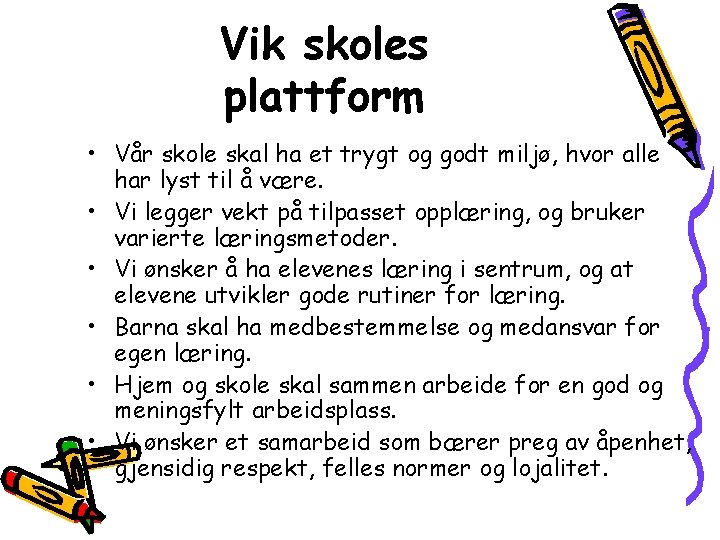 Vik skoles plattform

• Vår skole skal ha et trygt og godt miljø, hvor alle har lyst til å være.
• Vi legger vekt på tilpasset opplæring, og bruker varierte læringsmetoder.
• Vi ønsker å ha elevenes læring i sentrum, og at elevene utvikler gode rutiner for læring.
• Barna skal ha medbestemmelse og medansvar for egen læring.
• Hjem og skole skal sammen arbeide for en god og meningsfylt arbeidsplass.
• Vi ønsker et samarbeid som bærer preg av åpenhet, gjensidig respekt, felles normer og lojalitet.